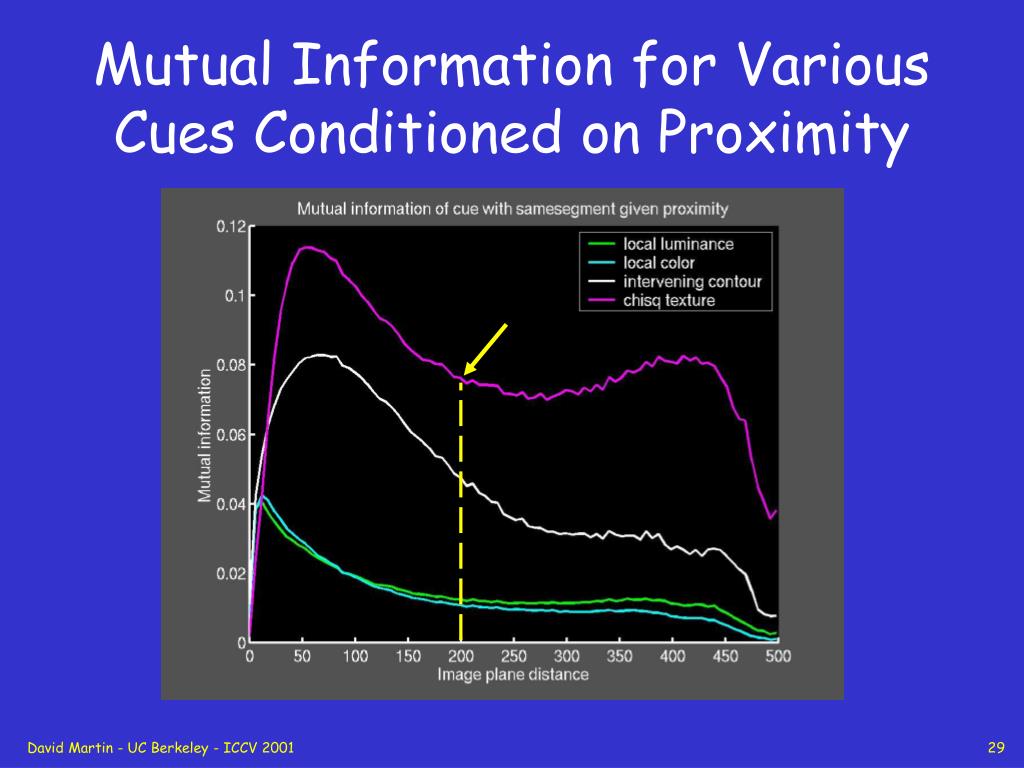 Mutual Information for Various Cues Conditioned on Proximity

Mutual information of cue with samesegment given proximity

local luminance
local color
intervening contour
chisq texture

Mutual information

0.12
0.1
0.08
0.06
0.04
0.02
0

0 50 100 150 200 250 300 350 400 450 500

Image plane distance

David Martin - UC Berkeley - ICCV 2001

29